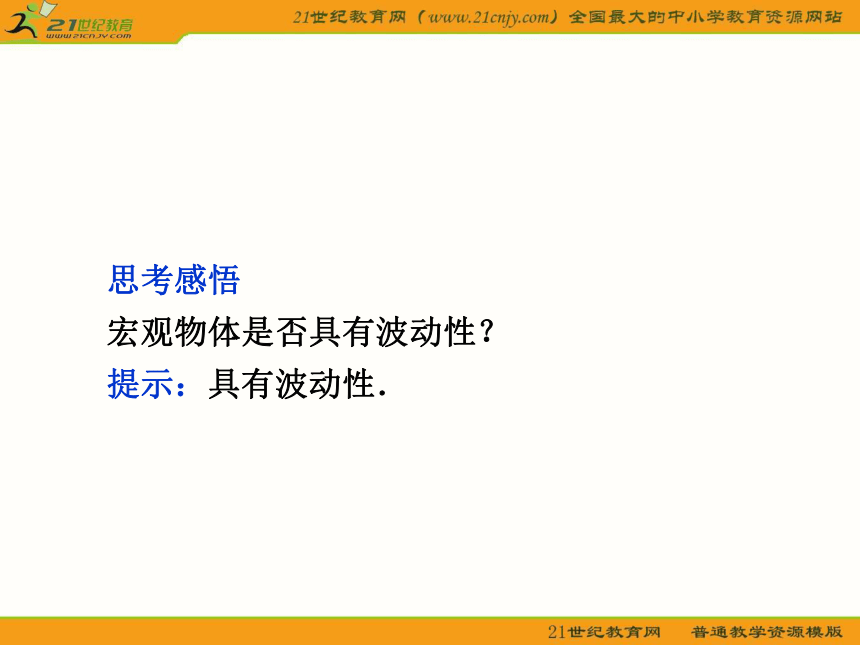 21世纪教育
www.21cnjy.com

21世纪教育网（www.21cnjy.com）全国最大的中小学教育资源网站

思考感悟

宏观物体是否具有波动性？

提示：具有波动性.

21世纪教育网　普通教学资源模版